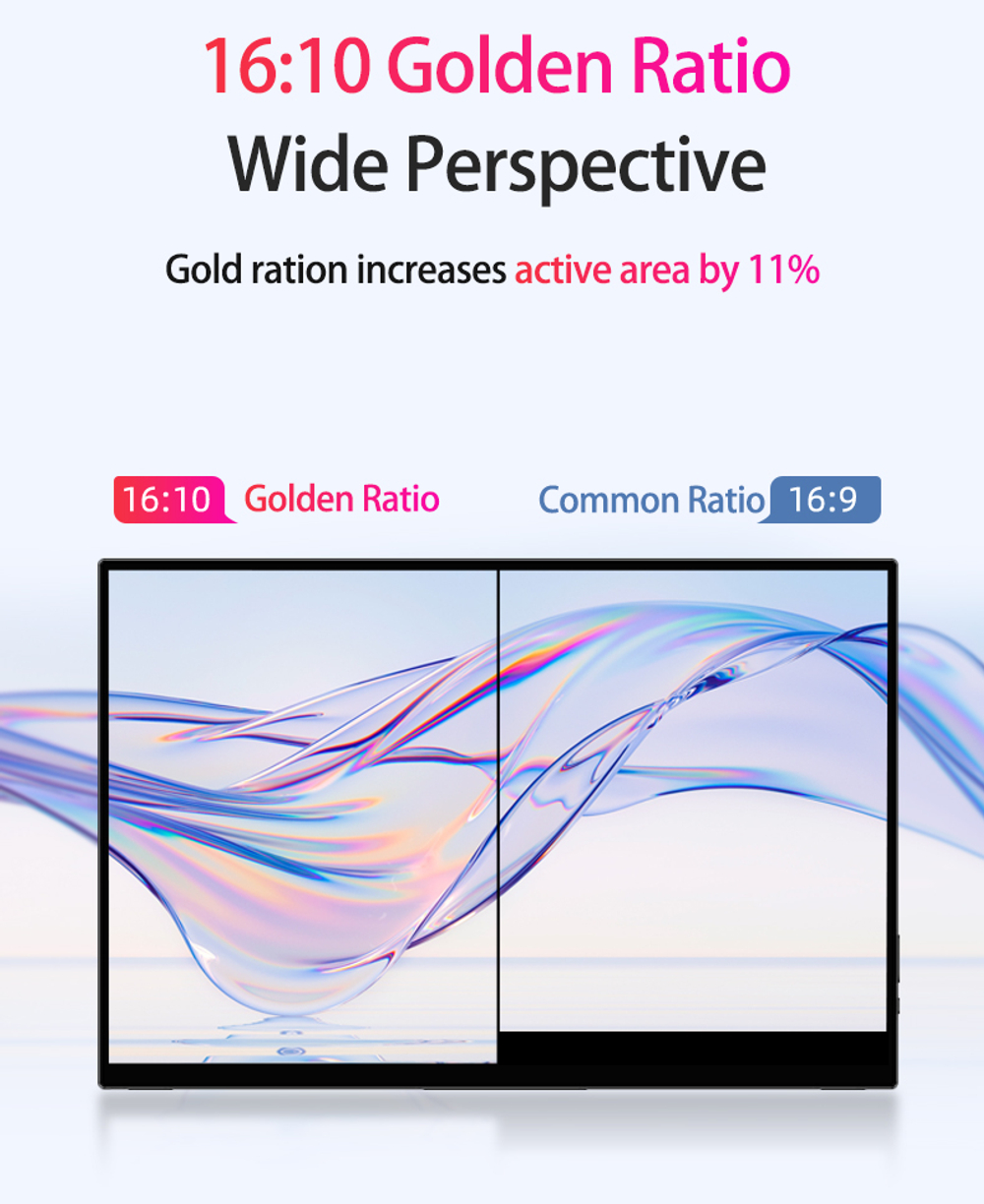 16:10 Golden Ratio
Wide Perspective

Gold ration increases active area by 11%

16:10 Golden Ratio

Common Ratio 16:9